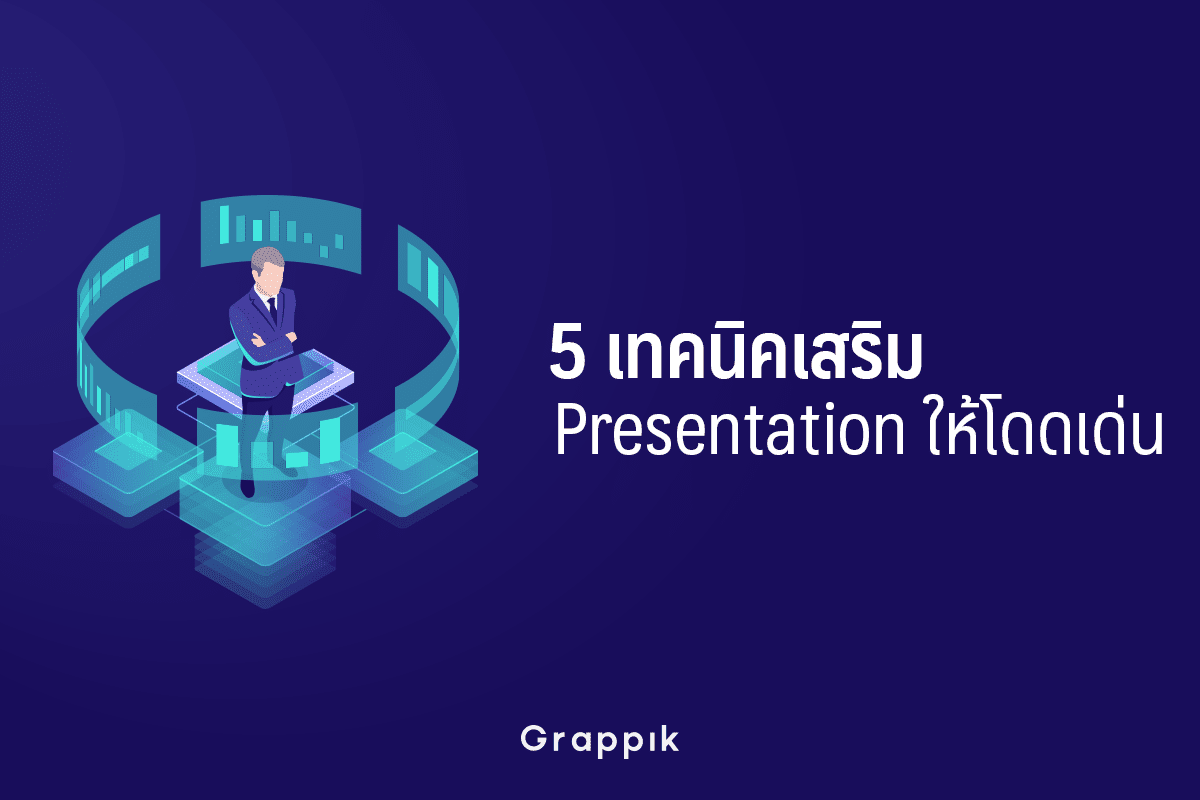 5 เทคนิคเสริม
Presentation ให้โดดเด่น

Grappik